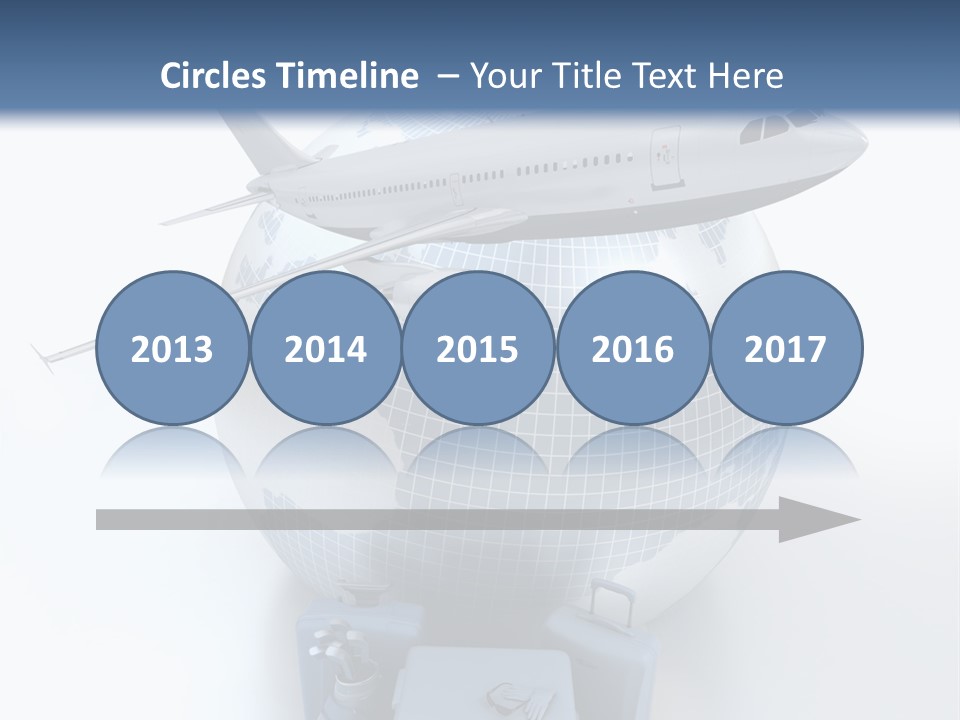 Circles Timeline – Your Title Text Here

2013

2014

2015

2016

2017